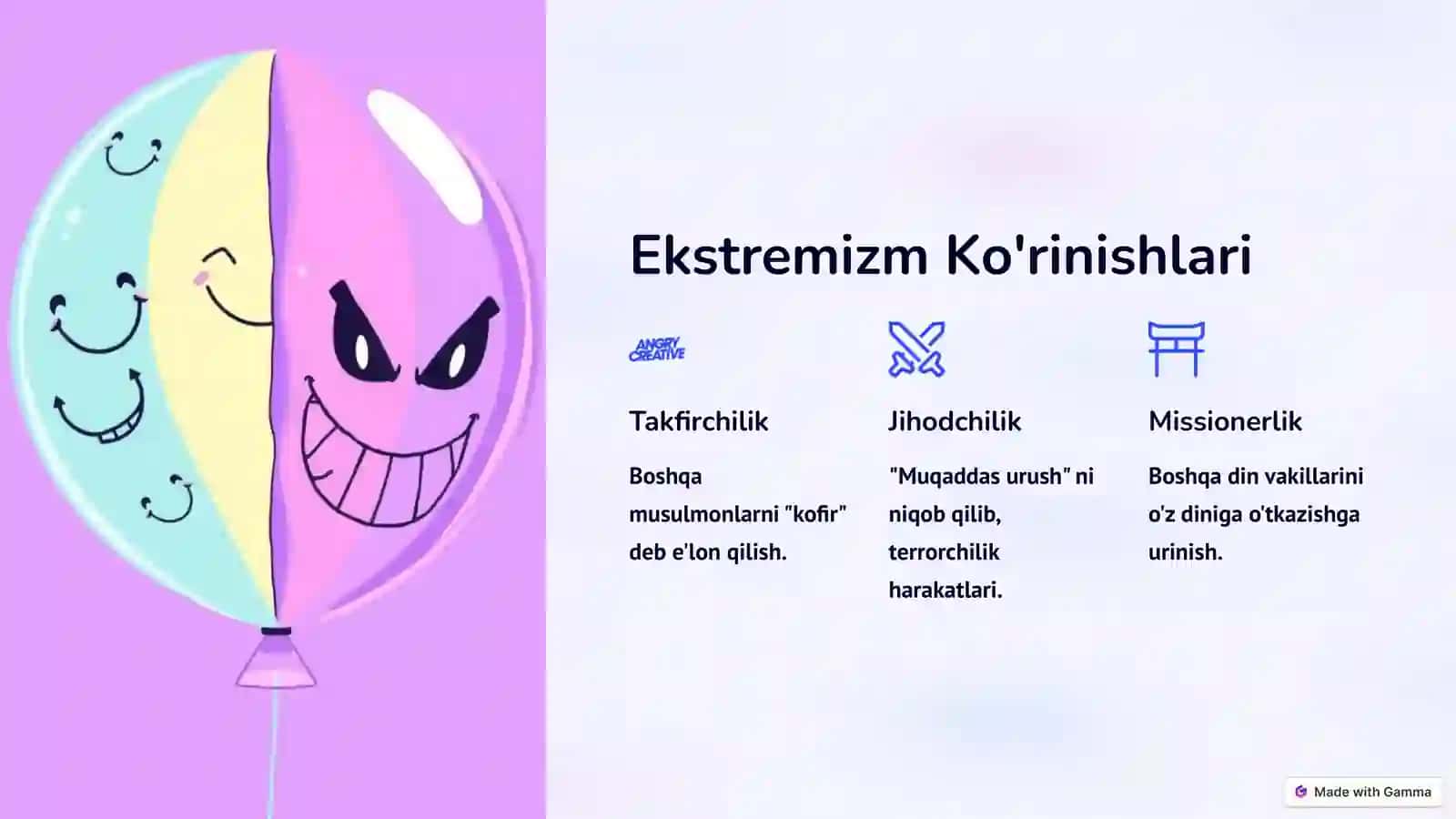 Ekstremizm Ko'rinishlari

ANGRY CREATIVE

Takfirchilik

Boshqa musulmonlarni "kofir" deb e'lon qilish.

Jihodchilik

"Muqaddas urush" ni niqob qilib, terrorchilik harakatlari.

Missionerlik

Boshqa din vakillarini o'z diniga o'tkazishga urinish.

Made with Gamma